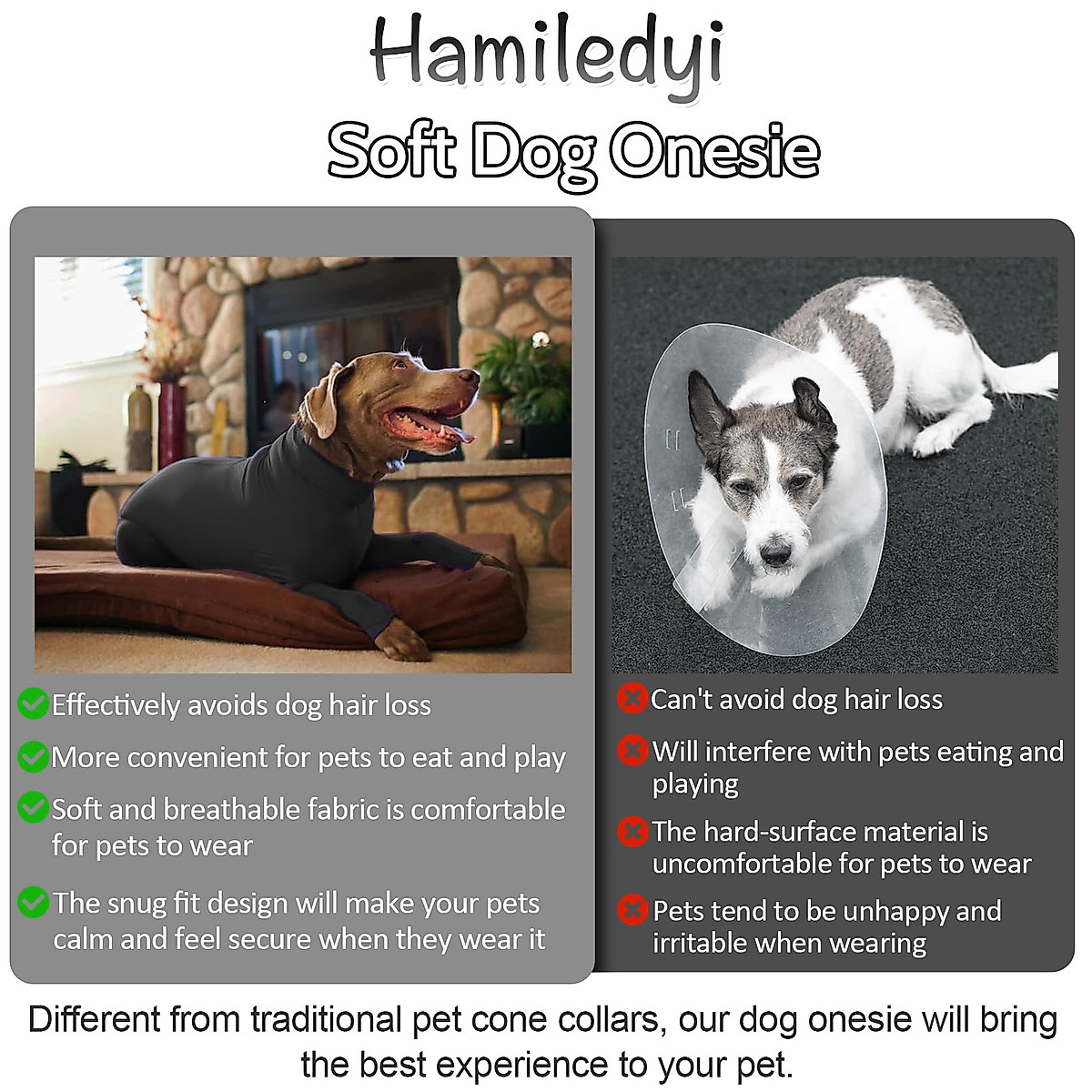 Hamiledyi
Soft Dog Onesie

Effectively avoids dog hair loss

More convenient for pets to eat and play

Soft and breathable fabric is comfortable for pets to wear

The snug fit design will make your pets calm and feel secure when they wear it

Can't avoid dog hair loss

Will interfere with pets eating and playing

The hard-surface material is uncomfortable for pets to wear

Pets tend to be unhappy and irritable when wearing

Different from traditional pet cone collars, our dog onesie will bring the best experience to your pet.